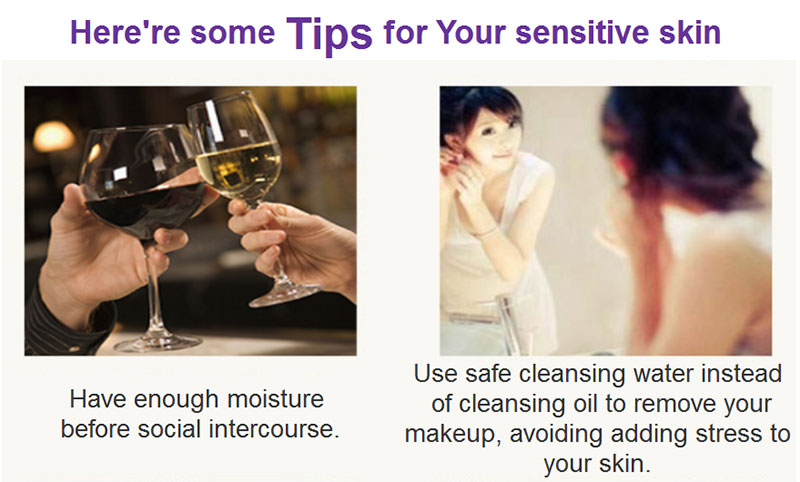 Here're some Tips for Your sensitive skin

Have enough moisture before social intercourse.

Use safe cleansing water instead of cleansing oil to remove your makeup, avoiding adding stress to your skin.